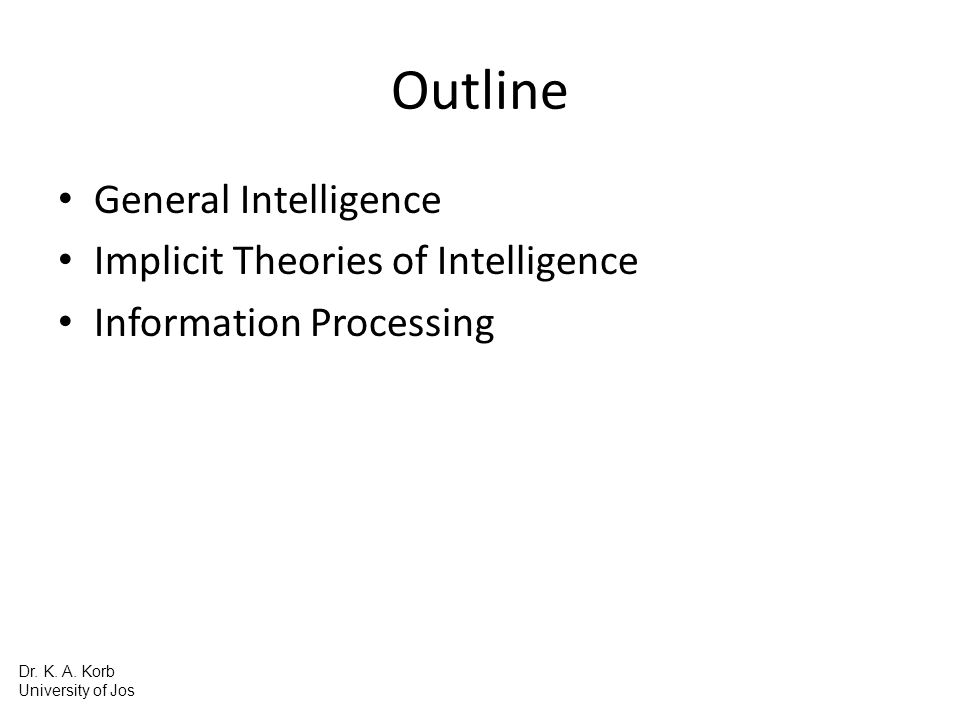 Outline

• General Intelligence
• Implicit Theories of Intelligence
• Information Processing

Dr. K. A. Korb
University of Jos